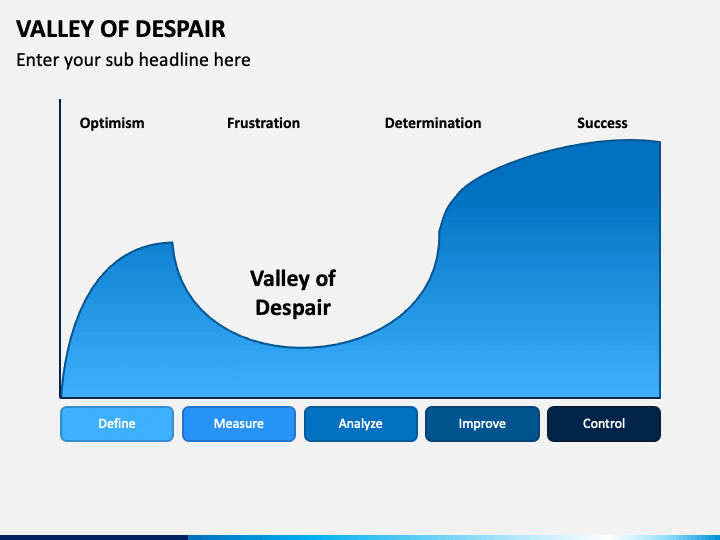 VALLEY OF DESPAIR

Enter your sub headline here

Optimism

Frustration

Determination

Success

Valley of Despair

Define

Measure

Analyze

Improve

Control